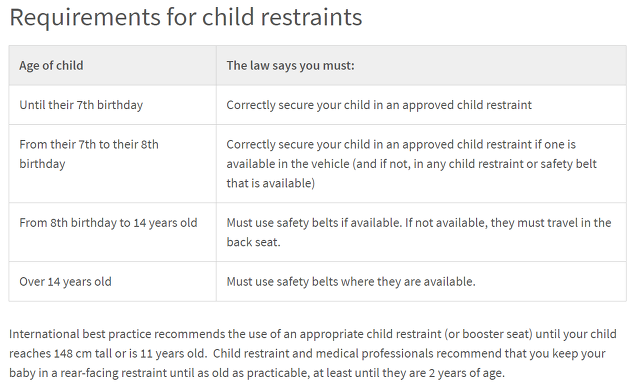 Requirements for child restraints

| Age of child | The law says you must: |
|---|---|
| Until their 7th birthday | Correctly secure your child in an approved child restraint |
| From their 7th to their 8th birthday | Correctly secure your child in an approved child restraint if one is available in the vehicle (and if not, in any child restraint or safety belt that is available) |
| From 8th birthday to 14 years old | Must use safety belts if available. If not available, they must travel in the back seat. |
| Over 14 years old | Must use safety belts where they are available. |

International best practice recommends the use of an appropriate child restraint (or booster seat) until your child reaches 148 cm tall or is 11 years old. Child restraint and medical professionals recommend that you keep your baby in a rear-facing restraint until as old as practicable, at least until they are 2 years of age.